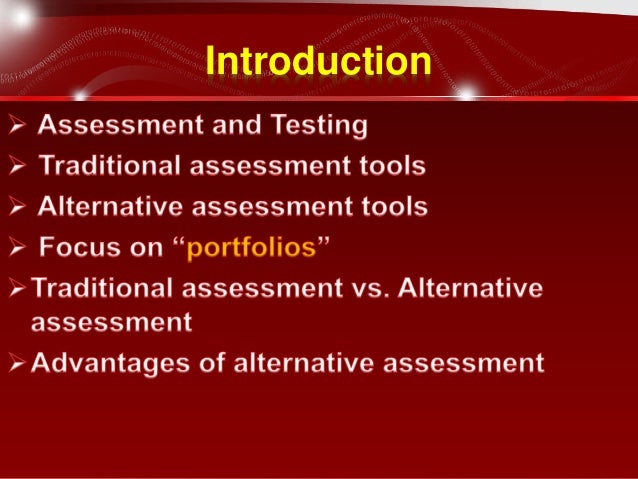 Introduction

➢ Assessment and Testing
➢ Traditional assessment tools
➢ Alternative assessment tools
➢ Focus on “portfolios”
➢ Traditional assessment vs. Alternative assessment
➢ Advantages of alternative assessment